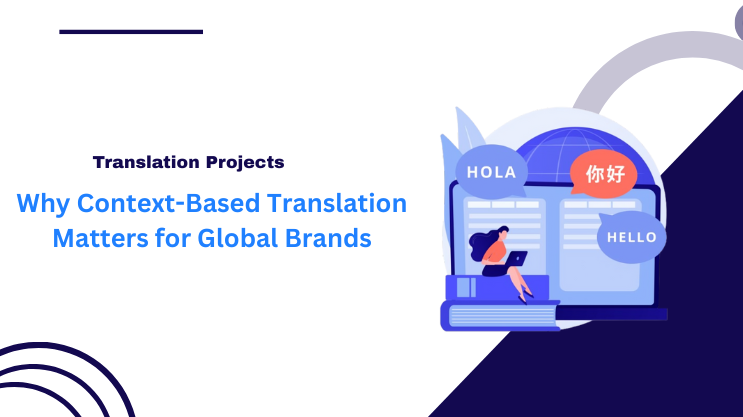 Translation Projects

Why Context-Based Translation Matters for Global Brands

HOLA

你好

HELLO